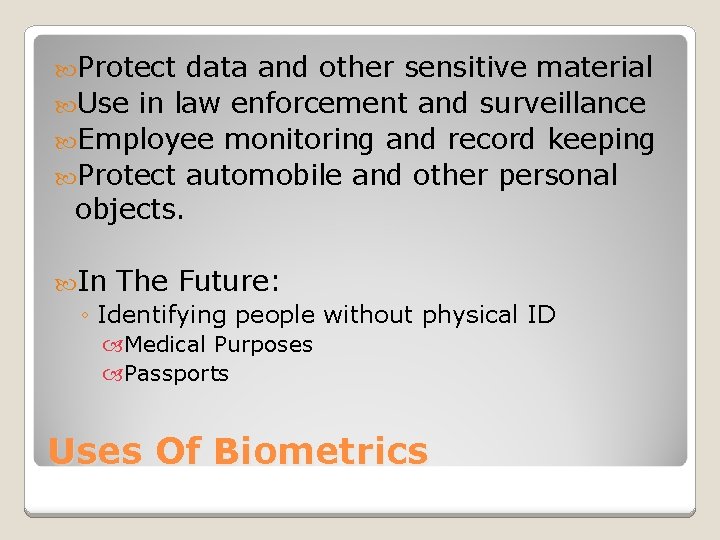 Protect data and other sensitive material
Use in law enforcement and surveillance
Employee monitoring and record keeping
Protect automobile and other personal objects.

In The Future:
◦ Identifying people without physical ID
Medical Purposes
Passports

Uses Of Biometrics